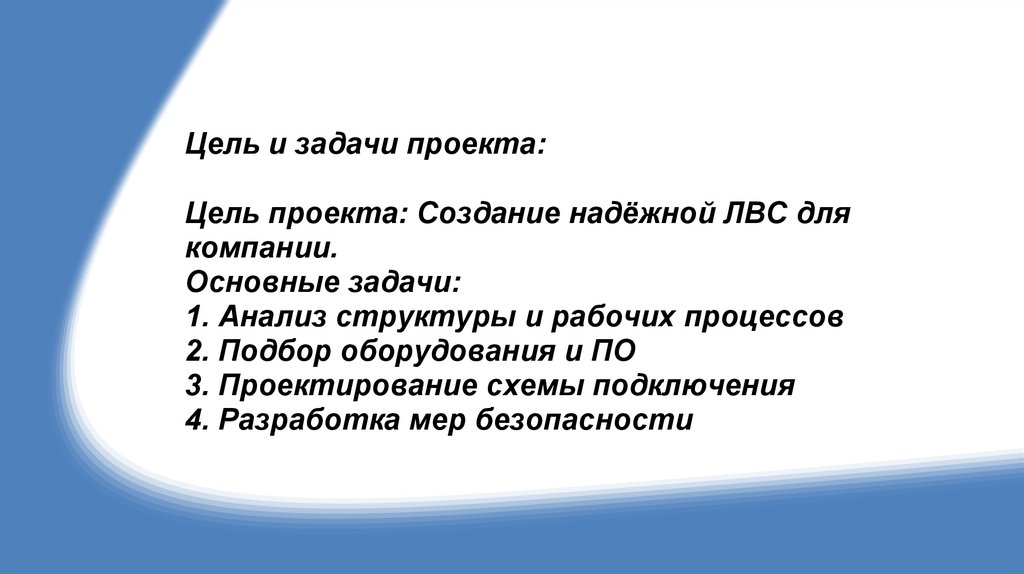 Цель и задачи проекта:

Цель проекта: Создание надёжной ЛВС для компании.
Основные задачи:
1. Анализ структуры и рабочих процессов
2. Подбор оборудования и ПО
3. Проектирование схемы подключения
4. Разработка мер безопасности